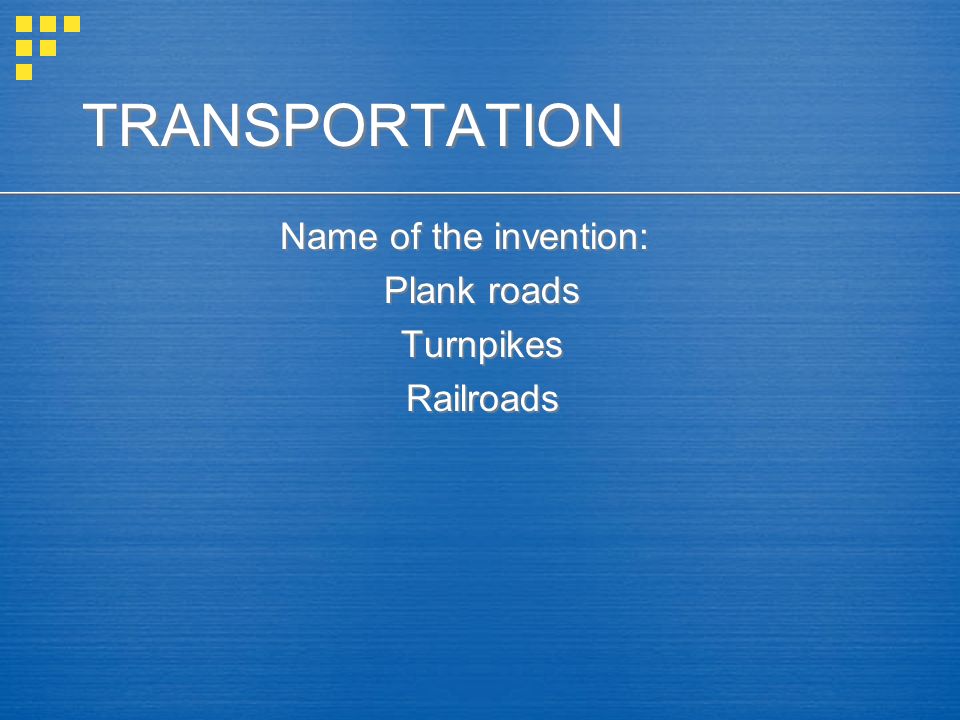 TRANSPORTATION

Name of the invention:

Plank roads

Turnpikes

Railroads